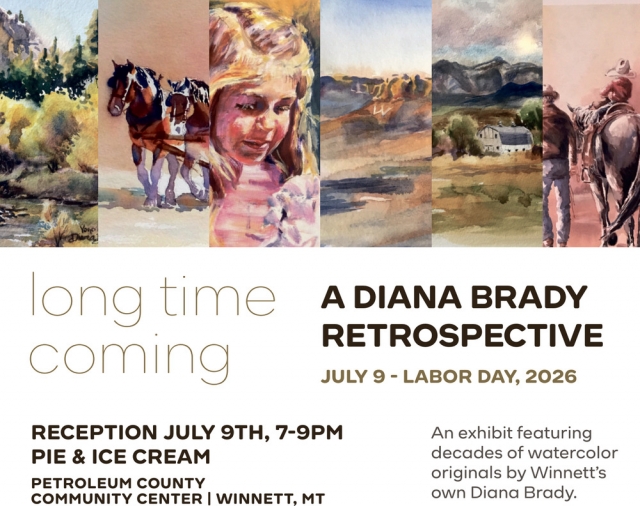 long time coming

A DIANA BRADY RETROSPECTIVE

JULY 9 - LABOR DAY, 2026

RECEPTION JULY 9TH, 7-9PM
PIE & ICE CREAM

PETROLEUM COUNTY COMMUNITY CENTER | WINNETT, MT

An exhibit featuring decades of watercolor originals by Winnett's own Diana Brady.